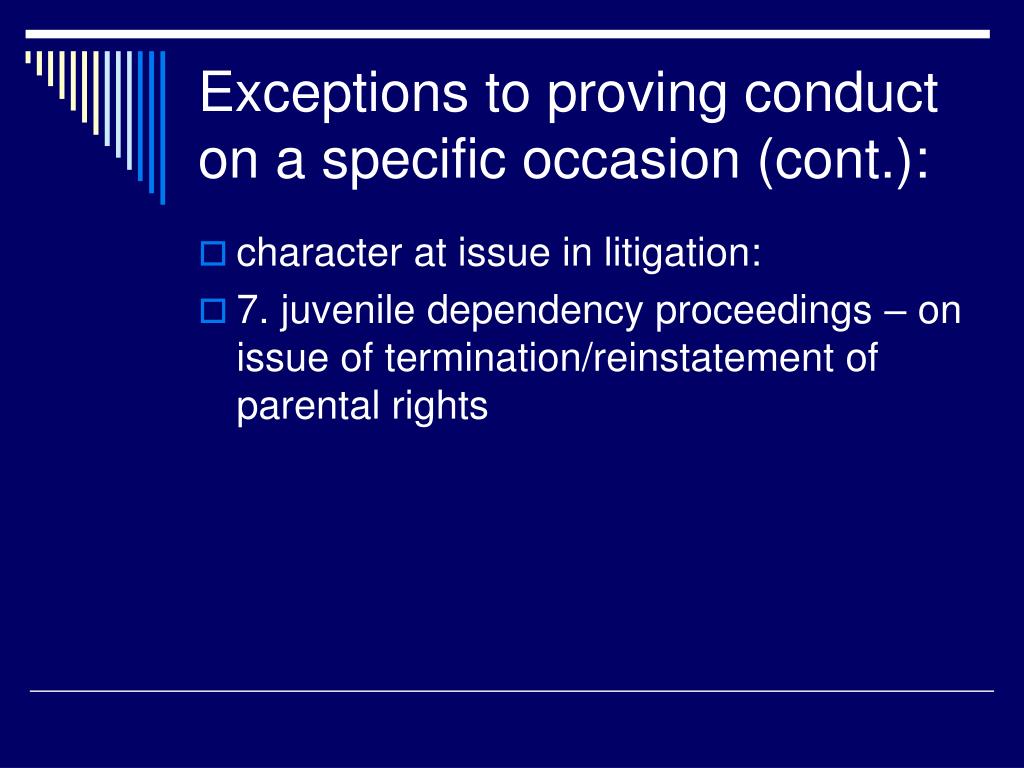 Exceptions to proving conduct on a specific occasion (cont.):

character at issue in litigation:

7. juvenile dependency proceedings – on issue of termination/reinstatement of parental rights